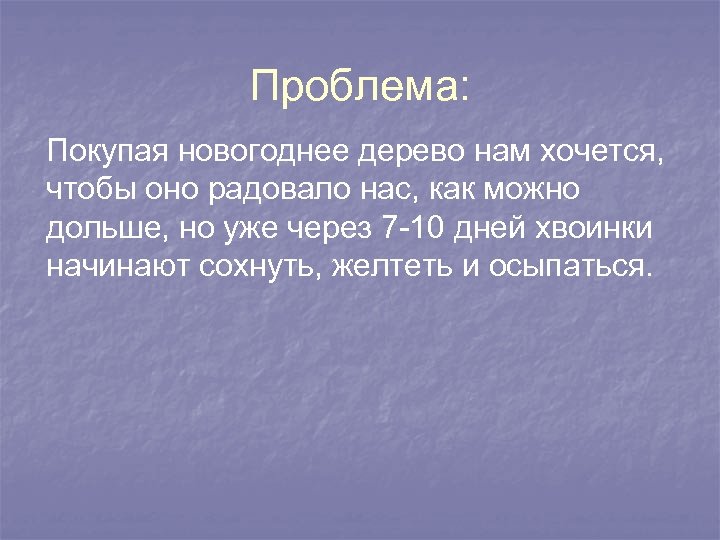 Проблема:

Покупая новогоднее дерево нам хочется, чтобы оно радовало нас, как можно дольше, но уже через 7-10 дней хвоинки начинают сохнуть, желтеть и осыпаться.